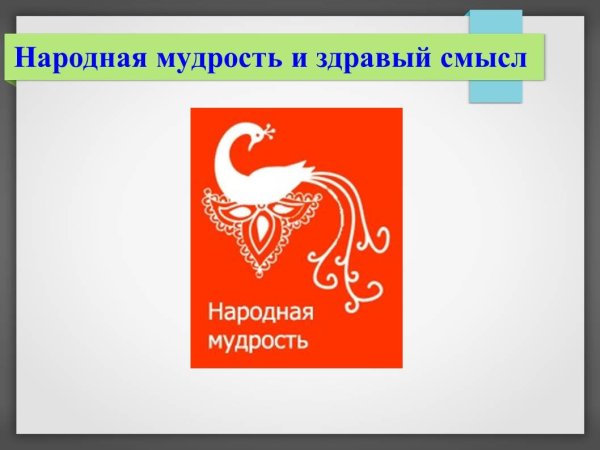 Народная мудрость и здравый смысл

Народная мудрость